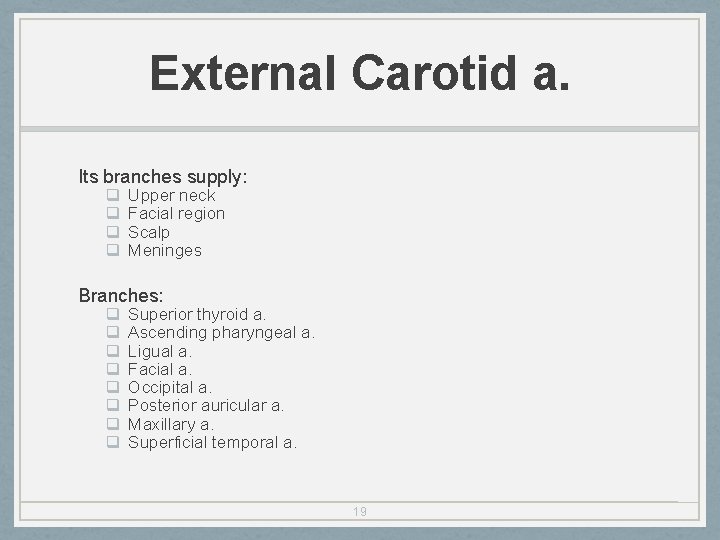 External Carotid a.

Its branches supply:
- Upper neck
- Facial region
- Scalp
- Meninges

Branches:
- Superior thyroid a.
- Ascending pharyngeal a.
- Ligual a.
- Facial a.
- Occipital a.
- Posterior auricular a.
- Maxillary a.
- Superficial temporal a.

19